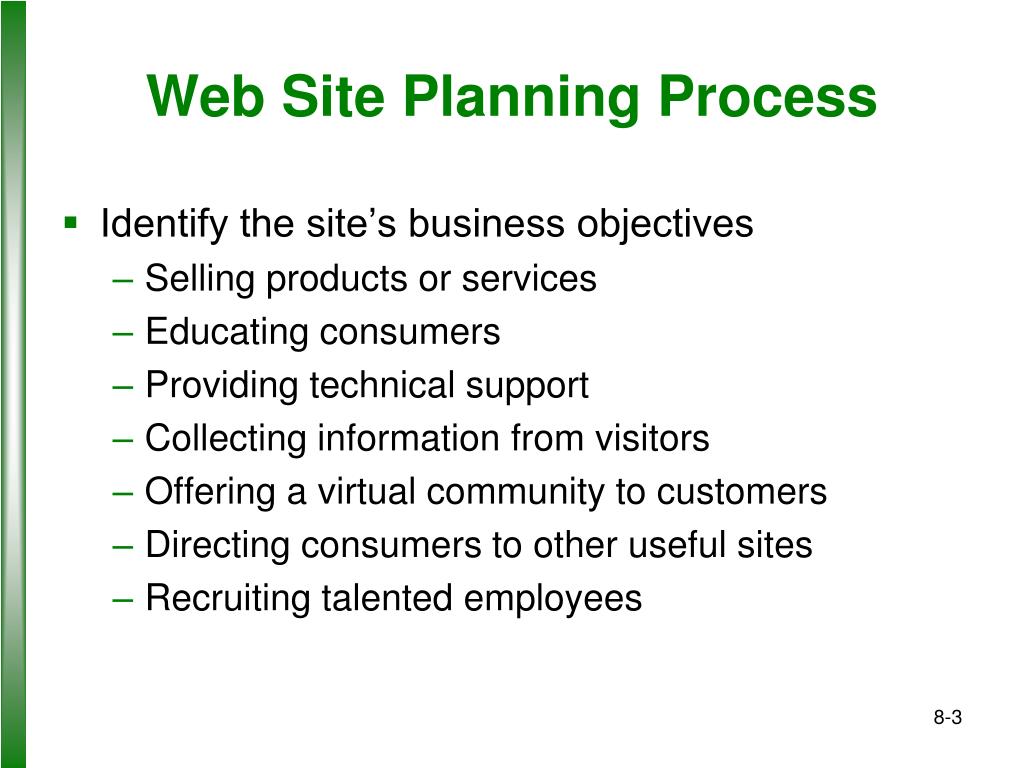 Web Site Planning Process

▪ Identify the site’s business objectives
– Selling products or services
– Educating consumers
– Providing technical support
– Collecting information from visitors
– Offering a virtual community to customers
– Directing consumers to other useful sites
– Recruiting talented employees

8-3